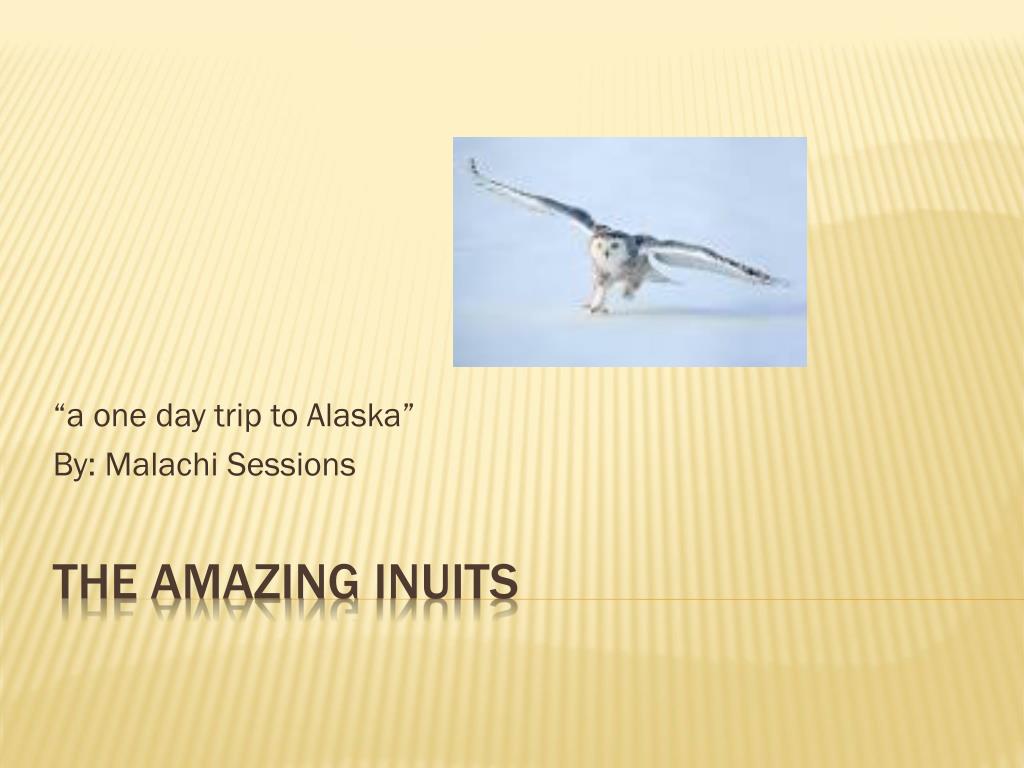 “a one day trip to Alaska”
By: Malachi Sessions

THE AMAZING INUITS